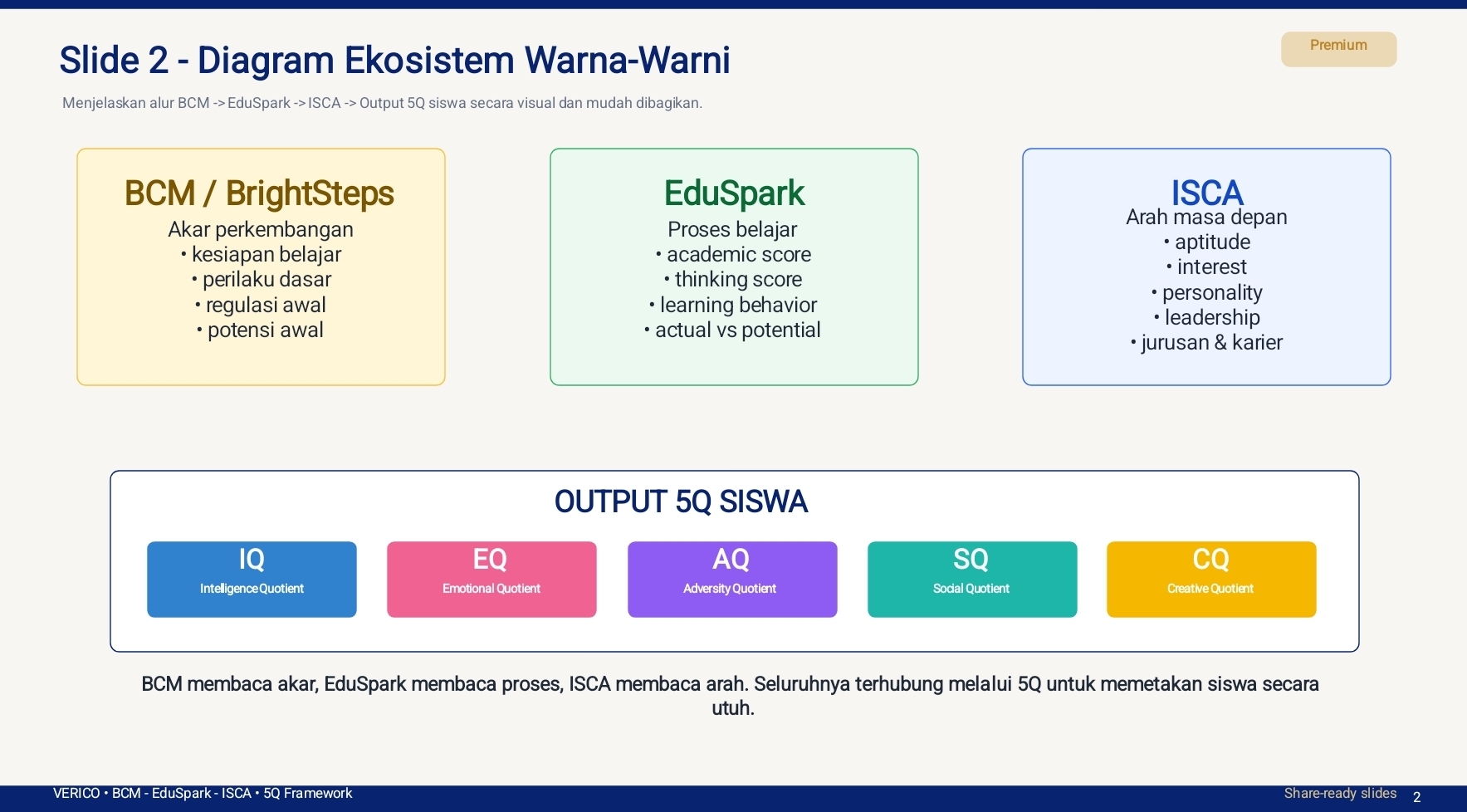 Slide 2 - Diagram Ekosistem Warna-Warni

Premium

Menjelaskan alur BCM -> EduSpark -> ISCA -> Output 5Q siswa secara visual dan mudah dibagikan.

BCM / BrightSteps
Akar perkembangan
• kesiapan belajar
• perilaku dasar
• regulasi awal
• potensi awal

EduSpark
Proses belajar
• academic score
• thinking score
• learning behavior
• actual vs potential

ISCA
Arah masa depan
• aptitude
• interest
• personality
• leadership
• jurusan & karier

OUTPUT 5Q SISWA

IQ
Intelligence Quotient

EQ
Emotional Quotient

AQ
Adversity Quotient

SQ
Social Quotient

CQ
Creative Quotient

BCM membaca akar, EduSpark membaca proses, ISCA membaca arah. Seluruhnya terhubung melalui 5Q untuk memetakan siswa secara utuh.

VERICO • BCM - EduSpark - ISCA • 5Q Framework

Share-ready slides 2